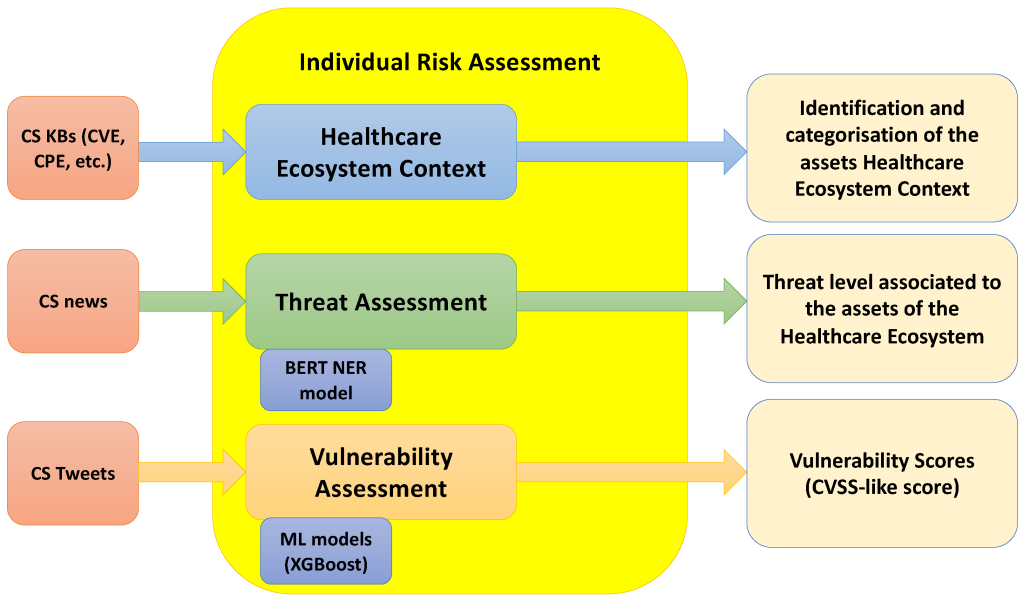 Individual Risk Assessment

CS KBs (CVE, CPE, etc.)

Healthcare Ecosystem Context

Identification and categorisation of the assets Healthcare Ecosystem Context

CS news

Threat Assessment

BERT NER model

Threat level associated to the assets of the Healthcare Ecosystem

CS Tweets

Vulnerability Assessment

ML models (XGBoost)

Vulnerability Scores (CVSS-like score)